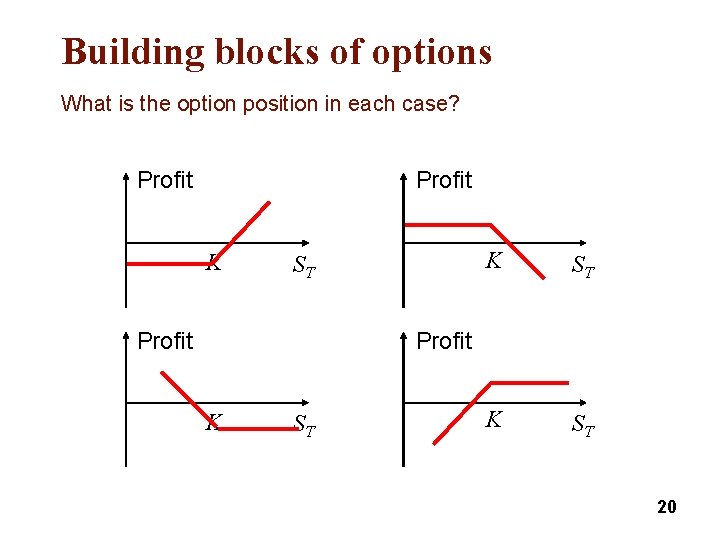 Building blocks of options

What is the option position in each case?

Profit

$K$

$S_T$

Profit

$K$

$S_T$

Profit

$K$

$S_T$

Profit

$K$

$S_T$

20